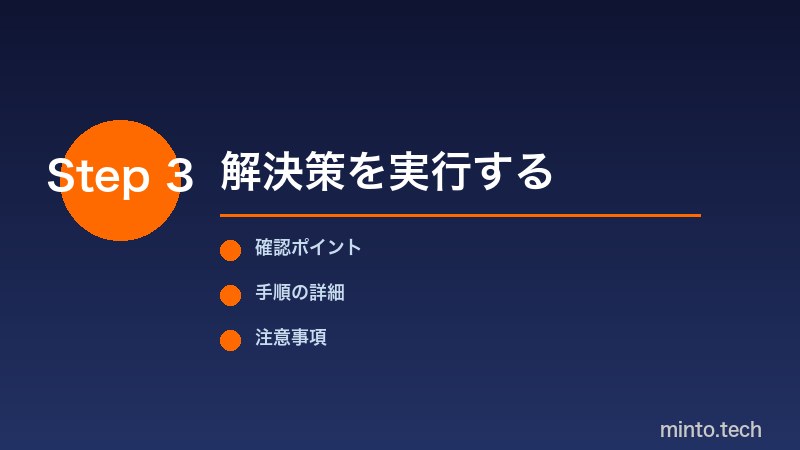 Step 3 解決策を実行する

確認ポイント

手順の詳細

注意事項

minto.tech